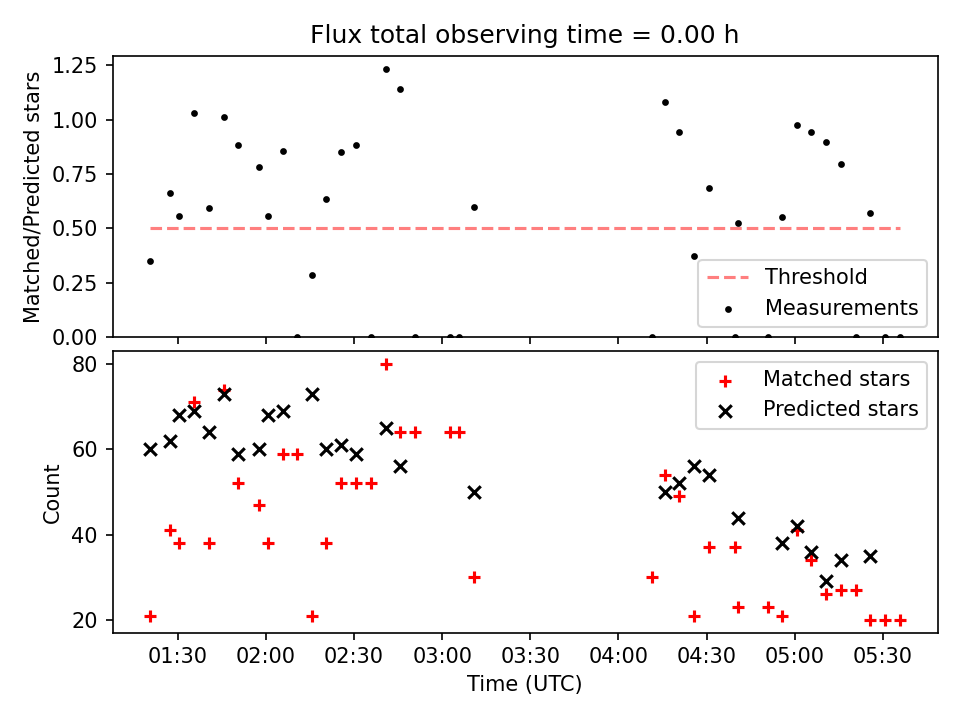 Flux total observing time = 0.00 h

Matched/Predicted stars

1.25
1.00
0.75
0.50
0.25
0.00

Threshold
Measurements

Count

80
60
40
20

Matched stars
Predicted stars

01:30 02:00 02:30 03:00 03:30 04:00 04:30 05:00 05:30

Time (UTC)